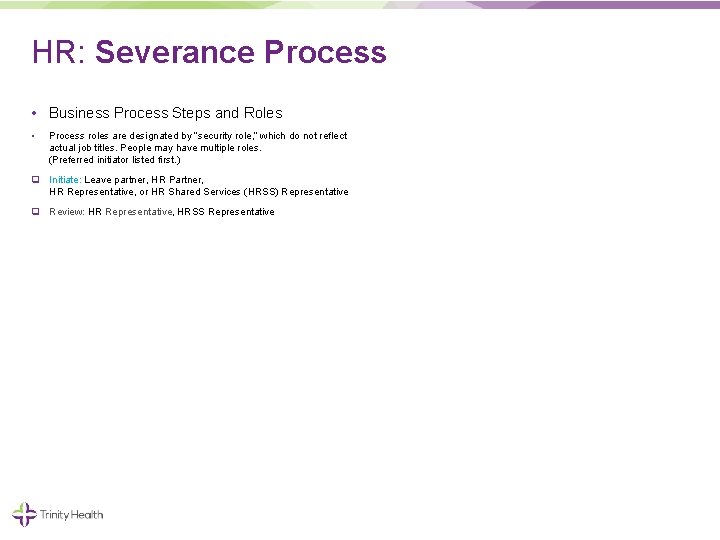 HR: Severance Process

• Business Process Steps and Roles

• Process roles are designated by "security role," which do not reflect actual job titles. People may have multiple roles. (Preferred initiator listed first.)

❑ Initiate: Leave partner, HR Partner, HR Representative, or HR Shared Services (HRSS) Representative

❑ Review: HR Representative, HRSS Representative

Trinity Health